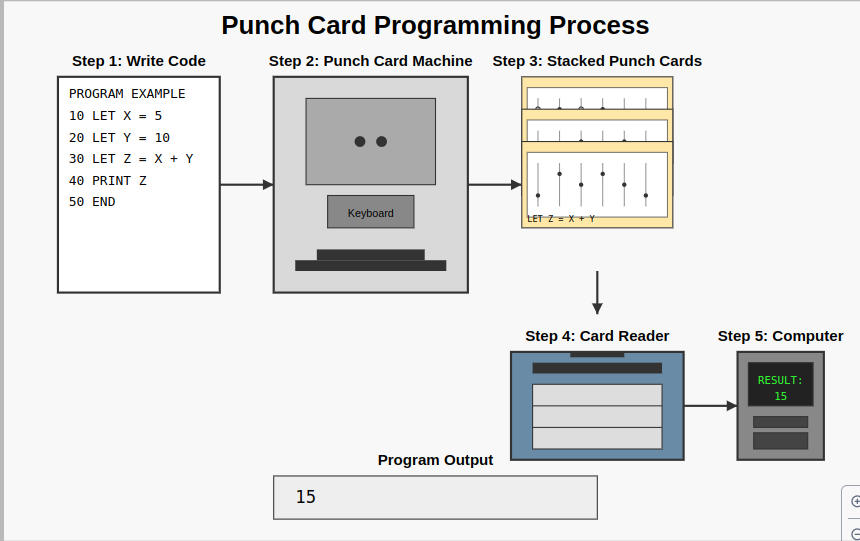 Punch Card Programming Process

Step 1: Write Code

PROGRAM EXAMPLE
10 LET X = 5
20 LET Y = 10
30 LET Z = X + Y
40 PRINT Z
50 END

Step 2: Punch Card Machine

Keyboard

Step 3: Stacked Punch Cards

LET Z = X + Y

Step 4: Card Reader

Step 5: Computer

RESULT:
15

Program Output

15